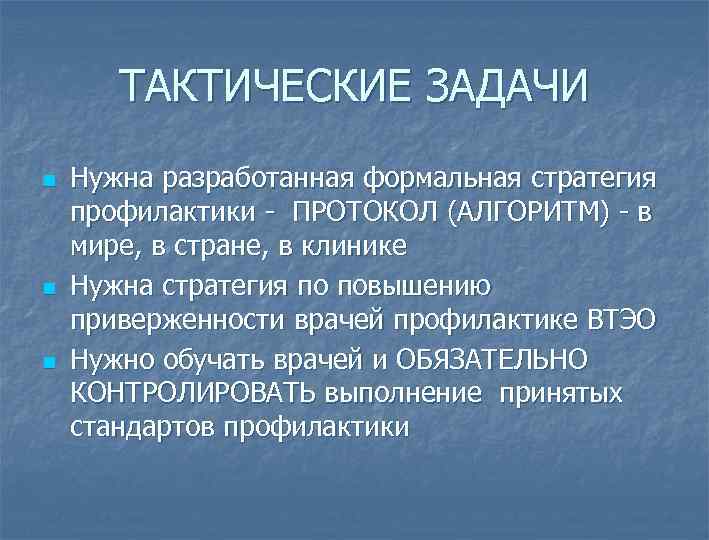 ТАКТИЧЕСКИЕ ЗАДАЧИ

- Нужна разработанная формальная стратегия профилактики - ПРОТОКОЛ (АЛГОРИТМ) - в мире, в стране, в клинике
- Нужна стратегия по повышению приверженности врачей профилактике ВТЭО
- Нужно обучать врачей и ОБЯЗАТЕЛЬНО КОНТРОЛИРОВАТЬ выполнение принятых стандартов профилактики